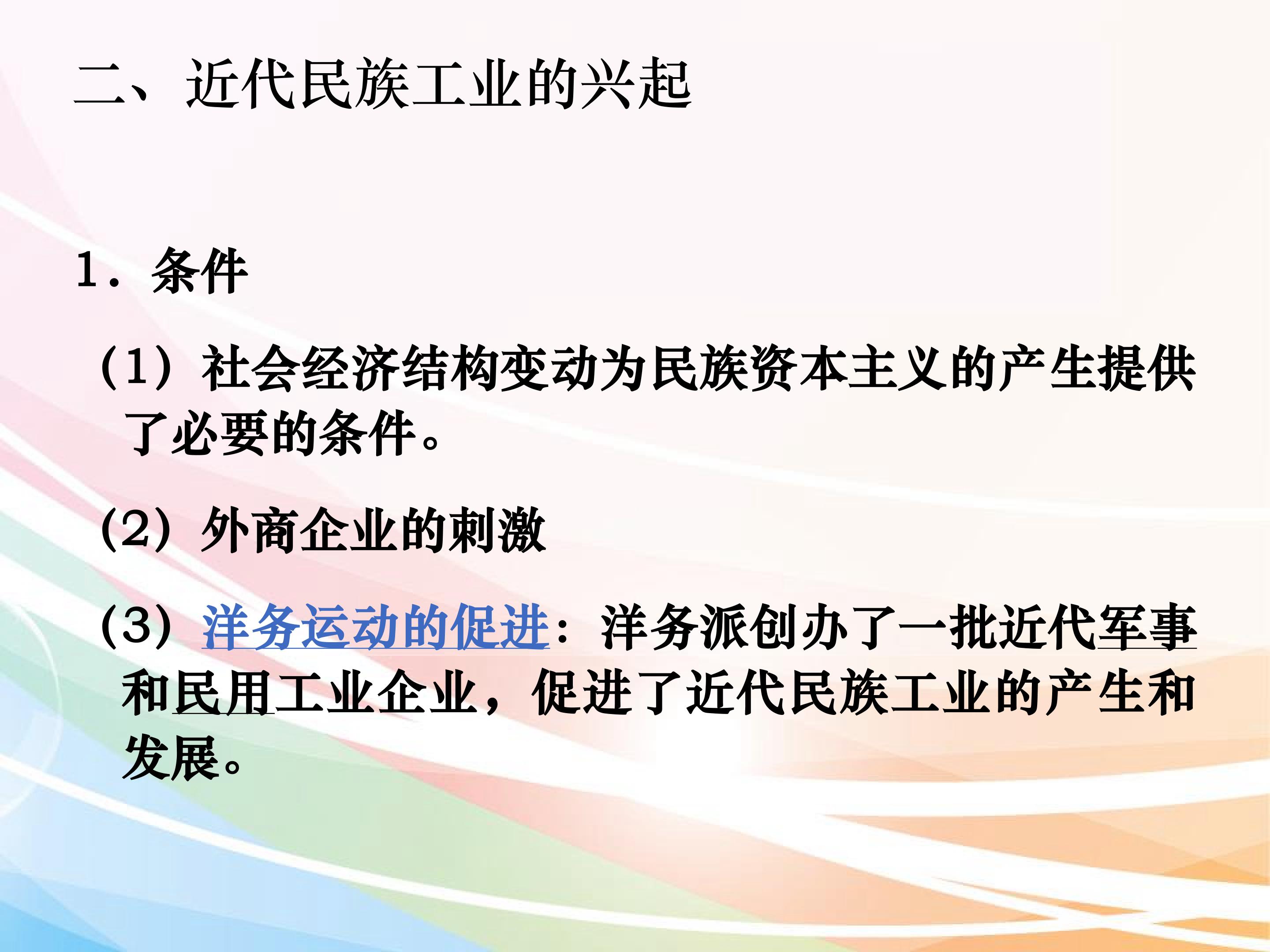 二、近代民族工业的兴起

1．条件

（1）社会经济结构变动为民族资本主义的产生提供了必要的条件。

（2）外商企业的刺激

（3）洋务运动的促进：洋务派创办了一批近代军事和民用工业企业，促进了近代民族工业的产生和发展。